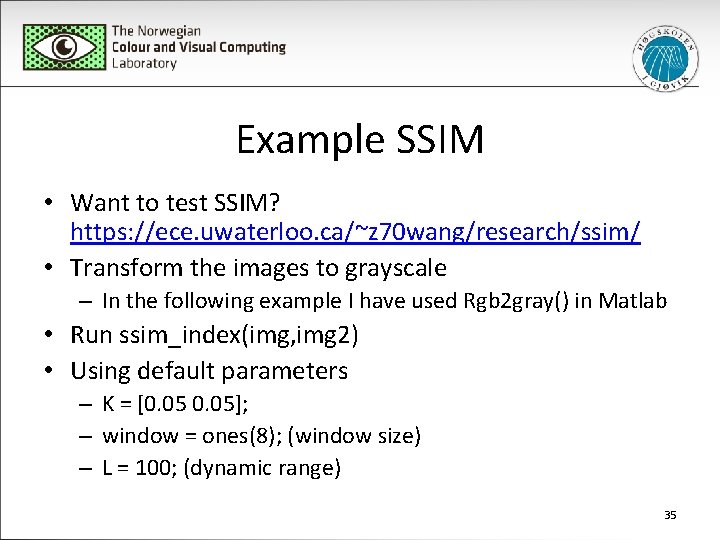 The Norwegian
Colour and Visual Computing
Laboratory

HØGSKOLEN I GJØVIK

Example SSIM

• Want to test SSIM? https://ece.uwaterloo.ca/~z70wang/research/ssim/
• Transform the images to grayscale
– In the following example I have used Rgb2gray() in Matlab
• Run ssim_index(img,img2)
• Using default parameters
– K = [0.05 0.05];
– window = ones(8); (window size)
– L = 100; (dynamic range)

35